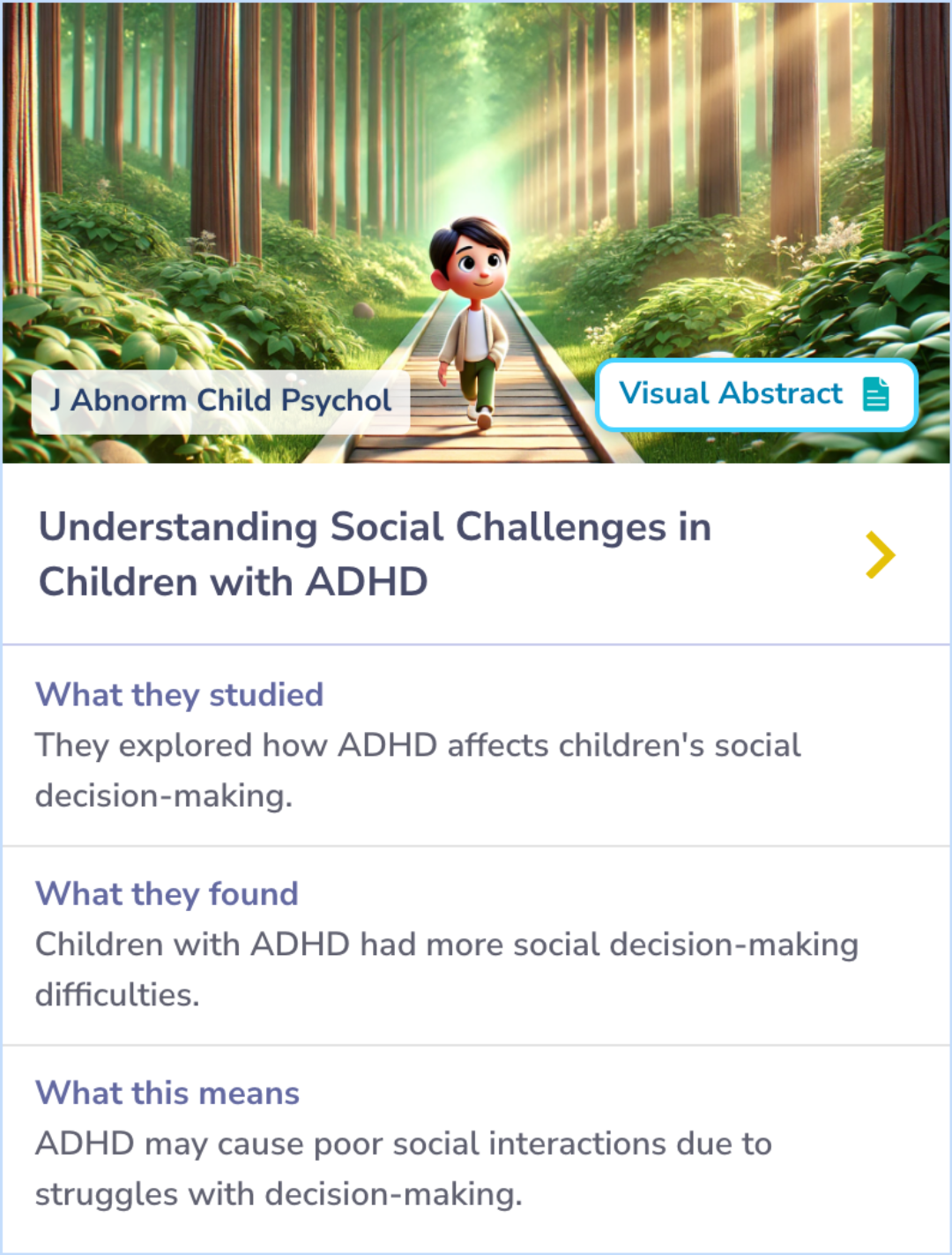 J Abnorm Child Psychol

Visual Abstract

Understanding Social Challenges in Children with ADHD

What they studied
They explored how ADHD affects children's social decision-making.

What they found
Children with ADHD had more social decision-making difficulties.

What this means
ADHD may cause poor social interactions due to struggles with decision-making.